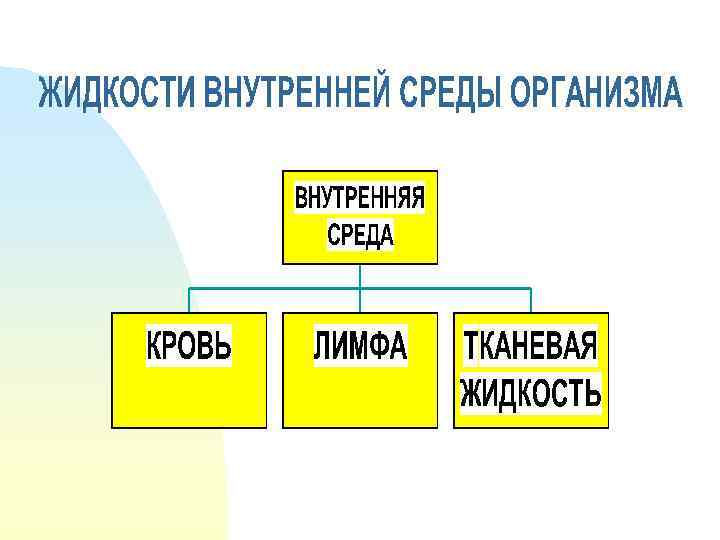 ЖИДКОСТИ ВНУТРЕННЕЙ СРЕДЫ ОРГАНИЗМА

ВНУТРЕННЯЯ СРЕДА

КРОВЬ

ЛИМФА

ТКАНЕВАЯ ЖИДКОСТЬ